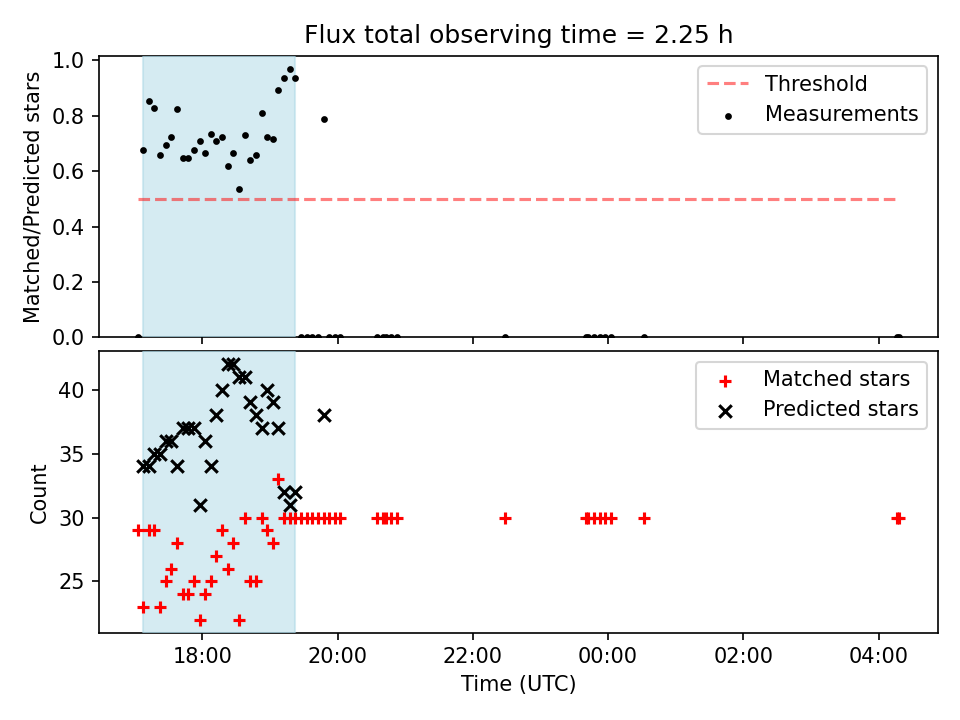 Flux total observing time = 2.25 h

Matched/Predicted stars

1.0
0.8
0.6
0.4
0.2
0.0

Threshold
Measurements

Count

40
35
30
25

Matched stars
Predicted stars

18:00
20:00
22:00
00:00
02:00
04:00

Time (UTC)